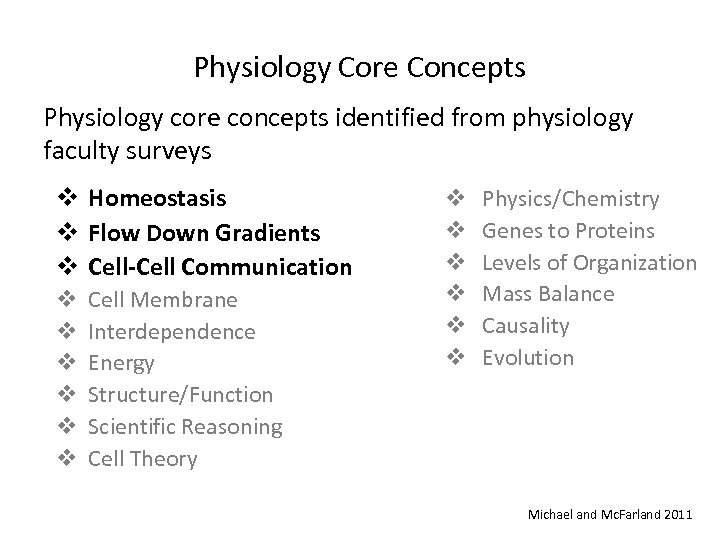 Physiology Core Concepts

Physiology core concepts identified from physiology faculty surveys

❖ Homeostasis
❖ Flow Down Gradients
❖ Cell-Cell Communication
❖ Cell Membrane
❖ Interdependence
❖ Energy
❖ Structure/Function
❖ Scientific Reasoning
❖ Cell Theory

❖ Physics/Chemistry
❖ Genes to Proteins
❖ Levels of Organization
❖ Mass Balance
❖ Causality
❖ Evolution

Michael and McFarland 2011